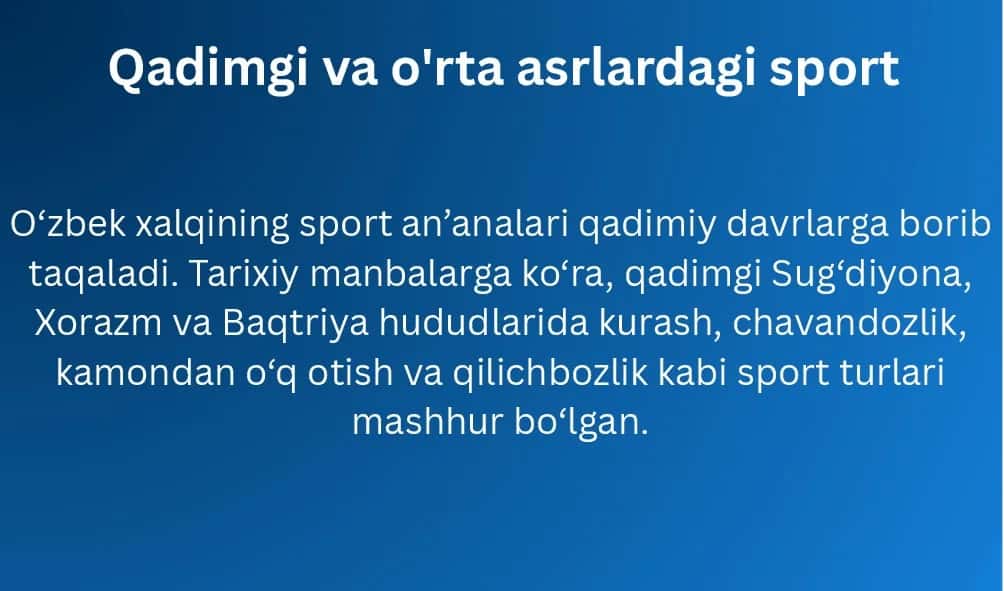 Qadimgi va o'rta asrlardagi sport

O‘zbek xalqining sport an’analari qadimiy davrlarga borib taqaladi. Tarixiy manbalarga ko‘ra, qadimgi Sug‘diyona, Xorazm va Baqtriya hududlarida kurash, chavandozlik, kamondan o‘q otish va qilichbozlik kabi sport turlari mashhur bo‘lgan.